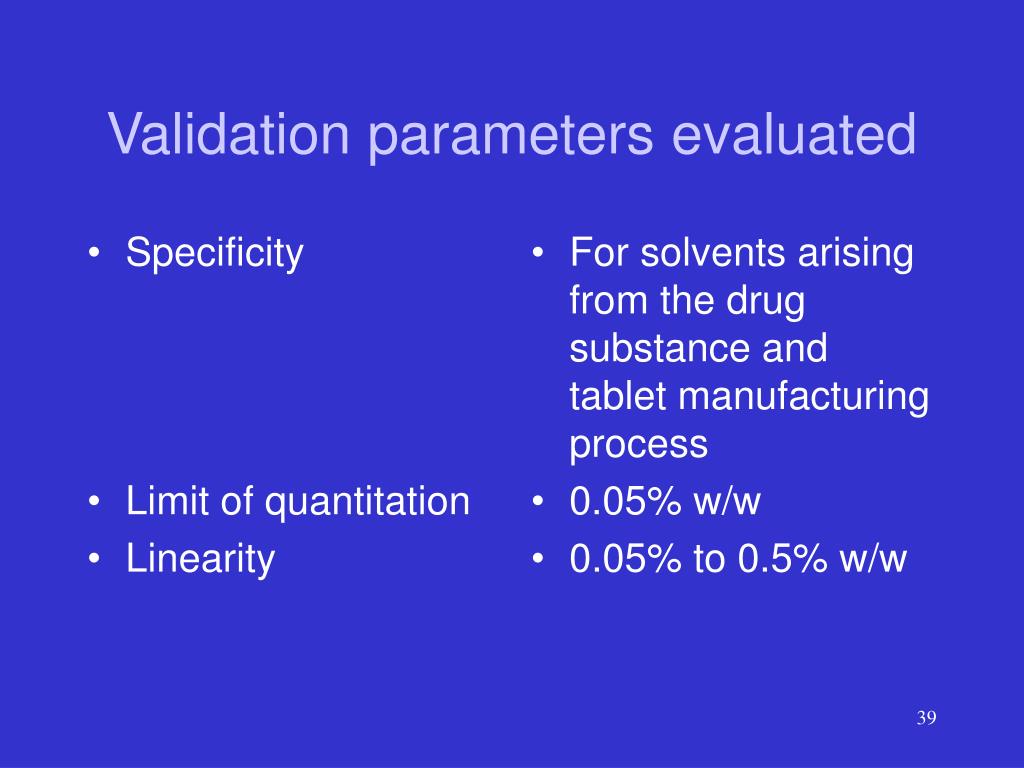 Validation parameters evaluated

• Specificity
• Limit of quantitation
• Linearity

• For solvents arising from the drug substance and tablet manufacturing process
• 0.05% w/w
• 0.05% to 0.5% w/w

39